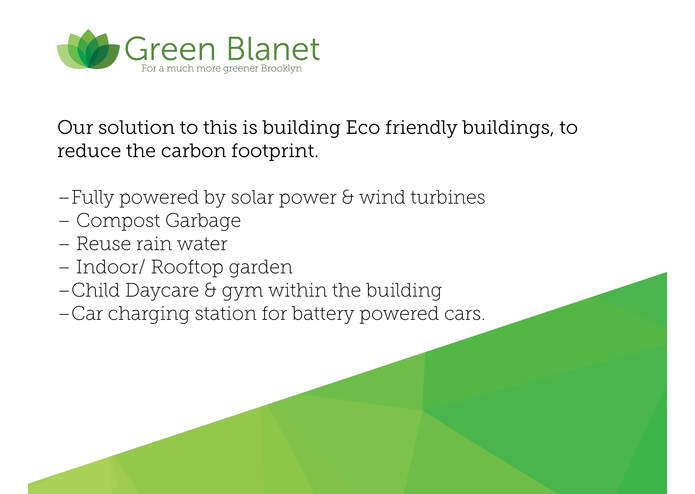 Green Blanet
For a much more greener Brooklyn

Our solution to this is building Eco friendly buildings, to reduce the carbon footprint.

–Fully powered by solar power & wind turbines
– Compost Garbage
– Reuse rain water
– Indoor/ Rooftop garden
–Child Daycare & gym within the building
–Car charging station for battery powered cars.